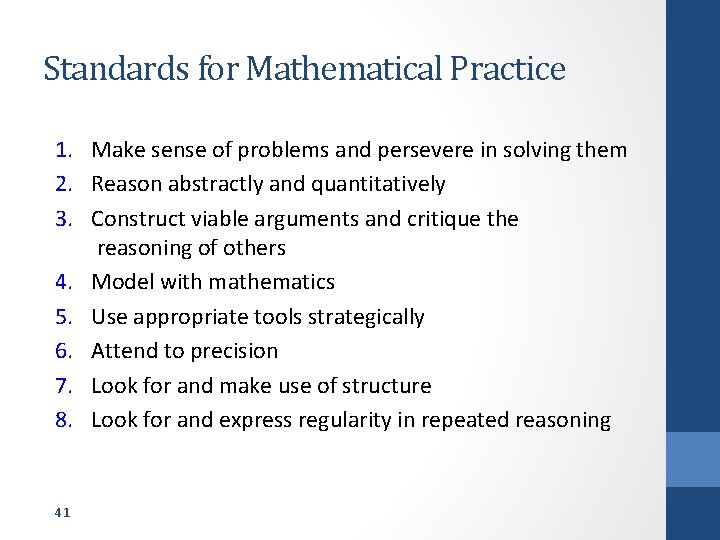 Standards for Mathematical Practice

1. Make sense of problems and persevere in solving them
2. Reason abstractly and quantitatively
3. Construct viable arguments and critique the reasoning of others
4. Model with mathematics
5. Use appropriate tools strategically
6. Attend to precision
7. Look for and make use of structure
8. Look for and express regularity in repeated reasoning

41